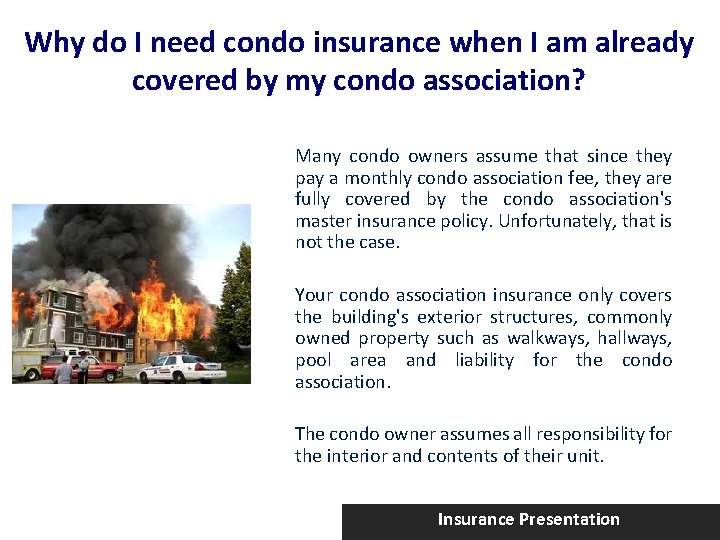 Why do I need condo insurance when I am already covered by my condo association?

Many condo owners assume that since they pay a monthly condo association fee, they are fully covered by the condo association's master insurance policy. Unfortunately, that is not the case.

Your condo association insurance only covers the building's exterior structures, commonly owned property such as walkways, hallways, pool area and liability for the condo association.

The condo owner assumes all responsibility for the interior and contents of their unit.

Insurance Presentation